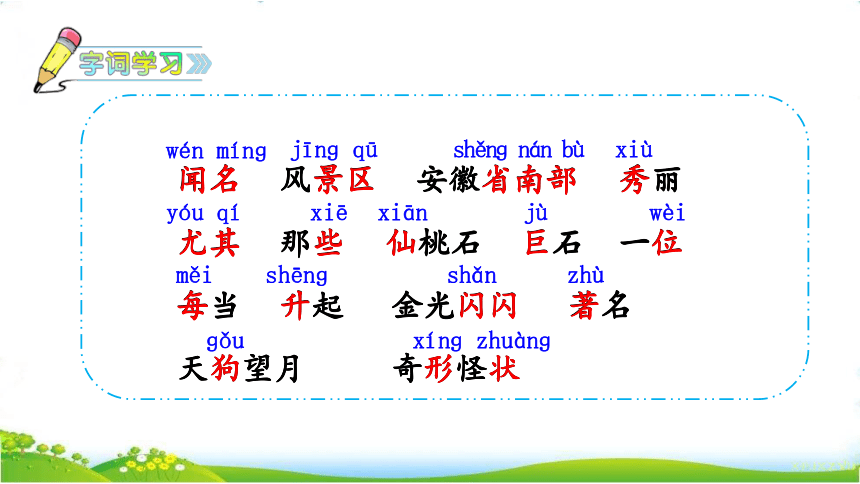 字词学习

wén míng jīng qū shěng nán bù xiù
闻名 风景区 安徽省南部 秀丽

yóu qí xiē xiān jù wèi
尤其 那些 仙桃石 巨石 一位

měi shēng shǎn zhù
每当 升起 金光闪闪 著名

gǒu xíng zhuàng
天狗望月 奇形怪状